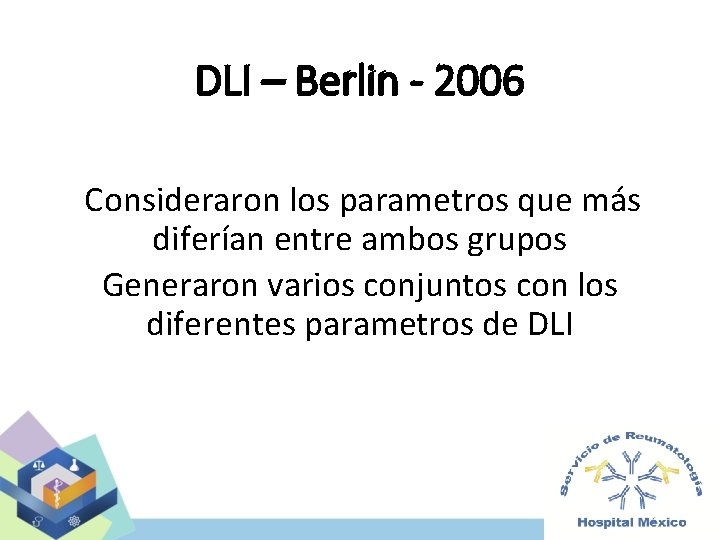 DLI – Berlin - 2006

Consideraron los parametros que más diferían entre ambos grupos

Generaron varios conjuntos con los diferentes parametros de DLI

Servicio de Reumatología

Hospital México